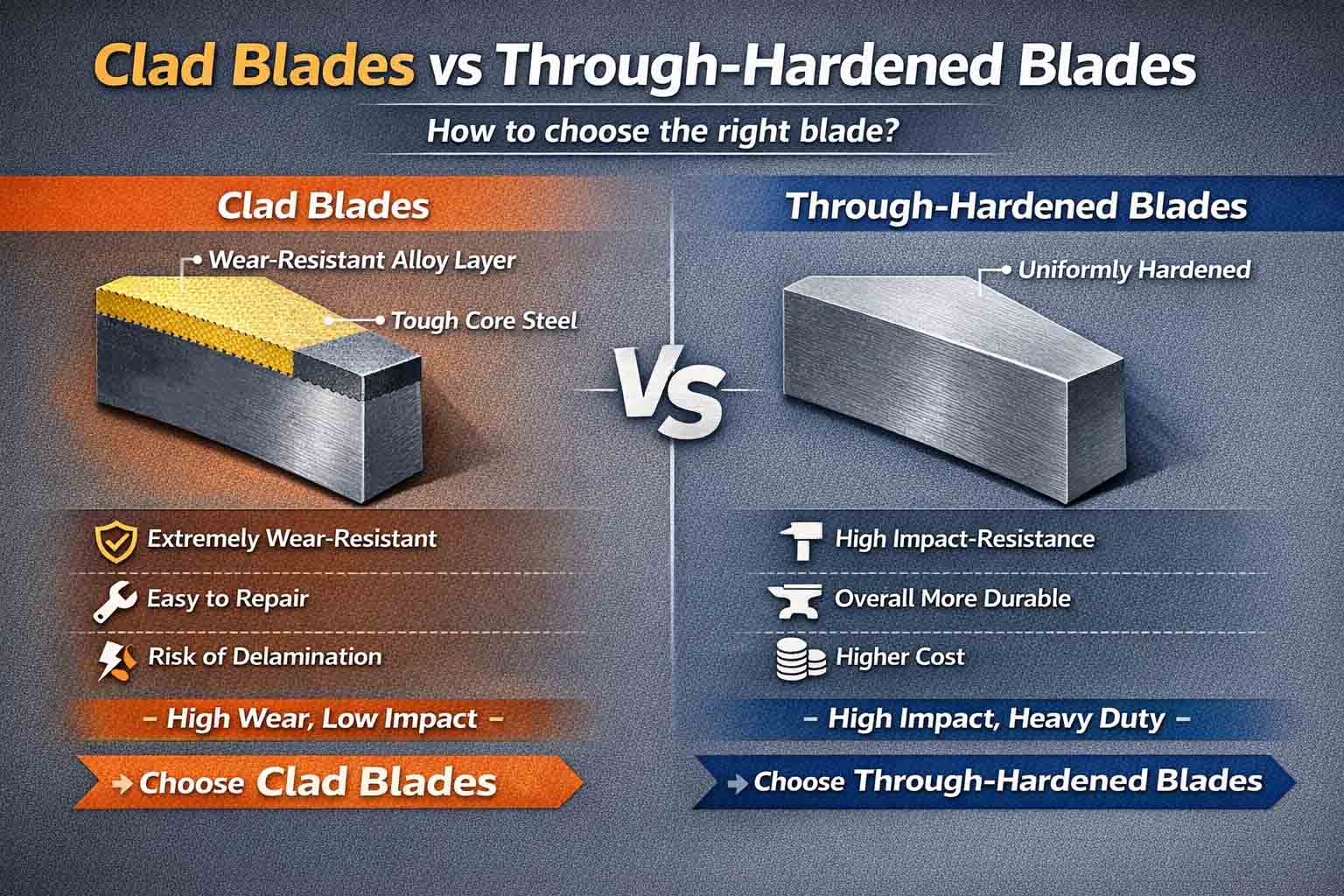 Clad Blades vs Through-Hardened Blades

How to choose the right blade?

Clad Blades

Wear-Resistant Alloy Layer

Tough Core Steel

Extremely Wear-Resistant

Easy to Repair

Risk of Delamination

– High Wear, Low Impact –

→ Choose Clad Blades

VS

Through-Hardened Blades

Uniformly Hardened

High Impact-Resistance

Overall More Durable

Higher Cost

– High Impact, Heavy Duty –

→ Choose Through-Hardened Blades